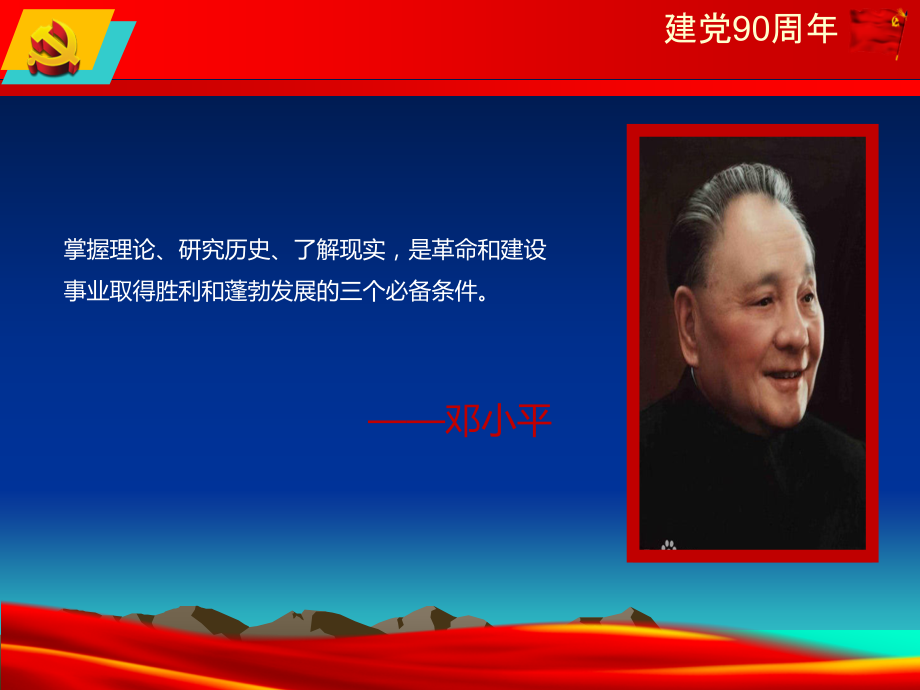 建党90周年

掌握理论、研究历史、了解现实，是革命和建设事业取得胜利和蓬勃发展的三个必备条件。

——邓小平